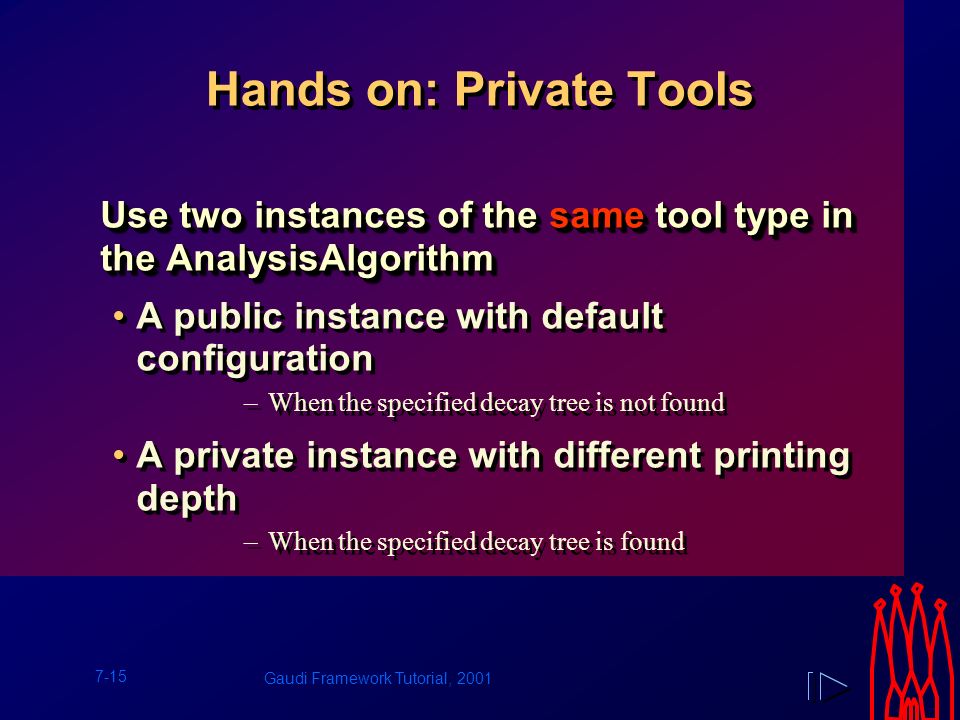 Hands on: Private Tools

Use two instances of the same tool type in the AnalysisAlgorithm

• A public instance with default configuration

– When the specified decay tree is not found

• A private instance with different printing depth

– When the specified decay tree is found

7-15

Gaudi Framework Tutorial, 2001